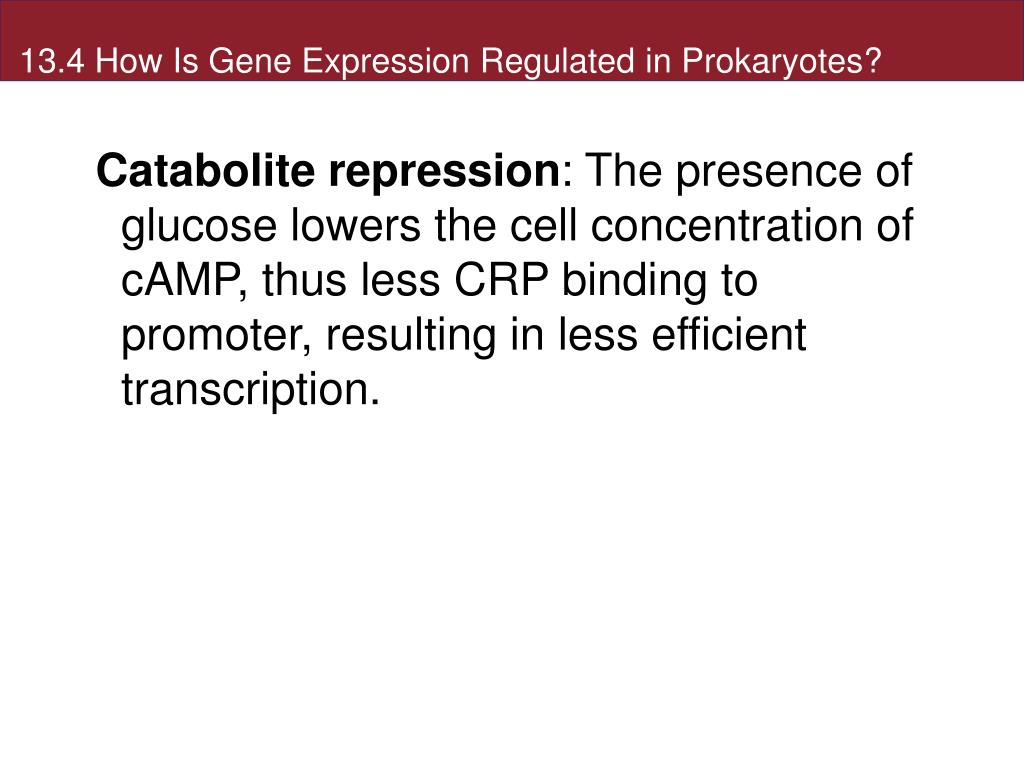 13.4 How Is Gene Expression Regulated in Prokaryotes?

Catabolite repression: The presence of glucose lowers the cell concentration of cAMP, thus less CRP binding to promoter, resulting in less efficient transcription.